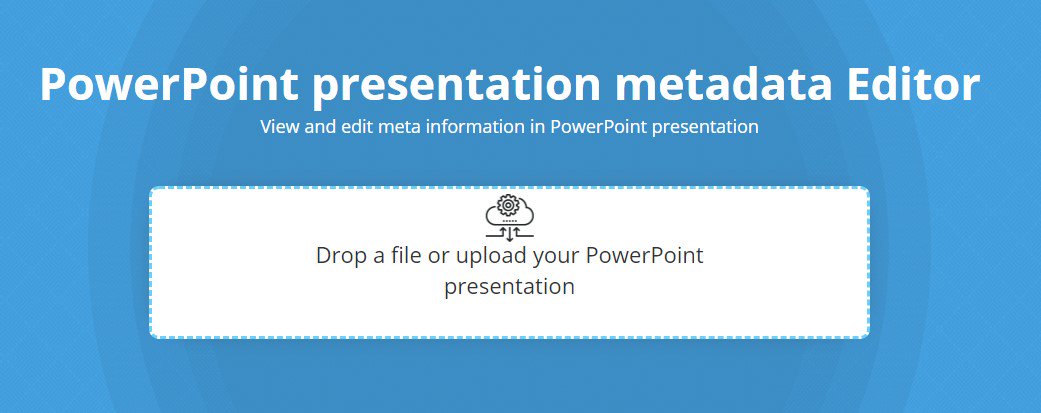 PowerPoint presentation metadata Editor
View and edit meta information in PowerPoint presentation

Drop a file or upload your PowerPoint presentation